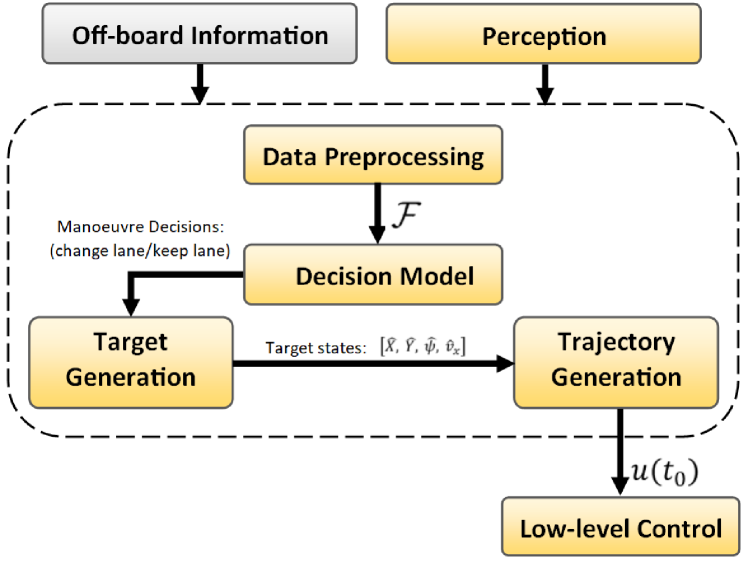 Off-board Information

Perception

Data Preprocessing

$\mathcal{F}$

Manoeuvre Decisions: (change lane/keep lane)

Decision Model

Target Generation

Target states: $[\hat{X}, \hat{Y}, \hat{\psi}, \hat{v}_x]$

Trajectory Generation

$u(t_0)$

Low-level Control